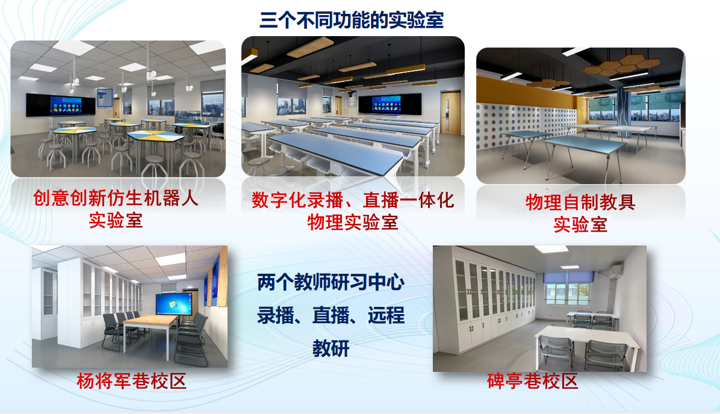 三个不同功能的实验室

创意创新仿生机器人实验室

数字化录播、直播一体化物理实验室

物理自制教具实验室

两个教师研习中心

录播、直播、远程教研

杨将军巷校区

碑亭巷校区